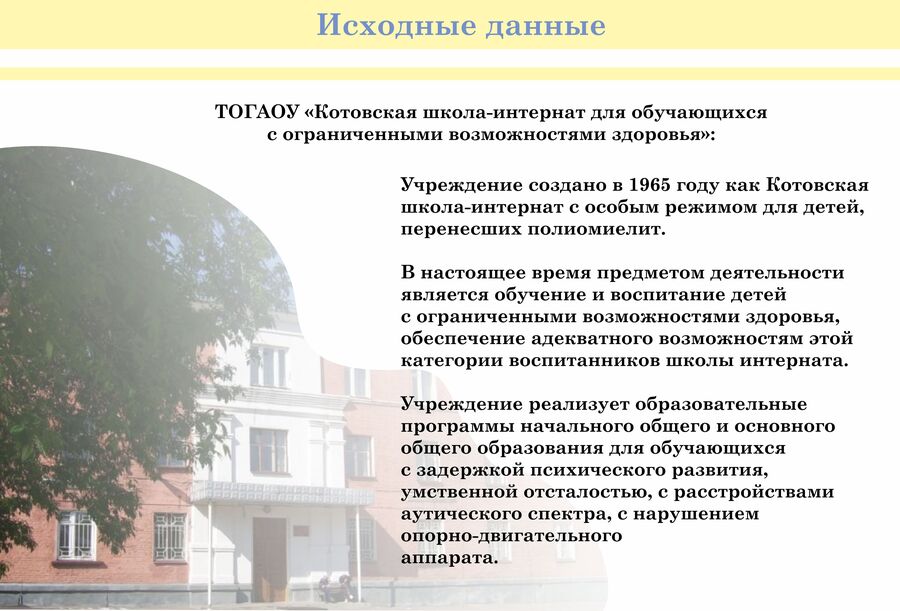 Исходные данные

ТОГАОУ «Котовская школа-интернат для обучающихся с ограниченными возможностями здоровья»:

Учреждение создано в 1965 году как Котовская школа-интернат с особым режимом для детей, перенесших полиомиелит.

В настоящее время предметом деятельности является обучение и воспитание детей с ограниченными возможностями здоровья, обеспечение адекватного возможностям этой категории воспитанников школы интерната.

Учреждение реализует образовательные программы начального общего и основного общего образования для обучающихся с задержкой психического развития, умственной отсталостью, с расстройствами аутического спектра, с нарушением опорно-двигательного аппарата.